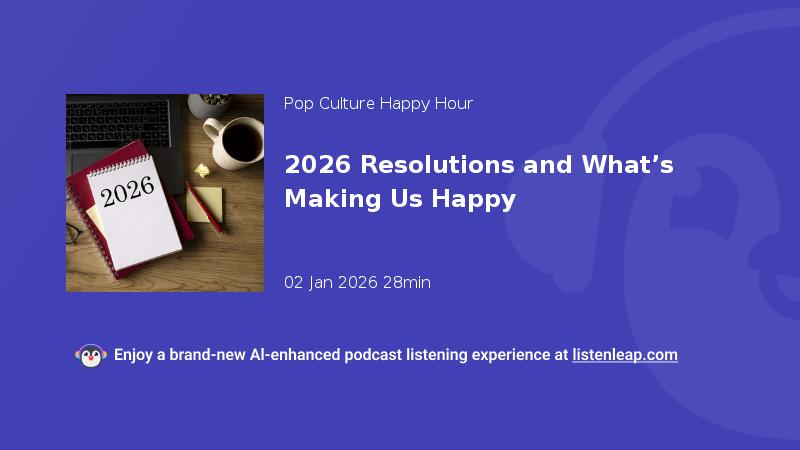 2026

Pop Culture Happy Hour

2026 Resolutions and What’s Making Us Happy

02 Jan 2026 28min

Enjoy a brand-new AI-enhanced podcast listening experience at listenleap.com